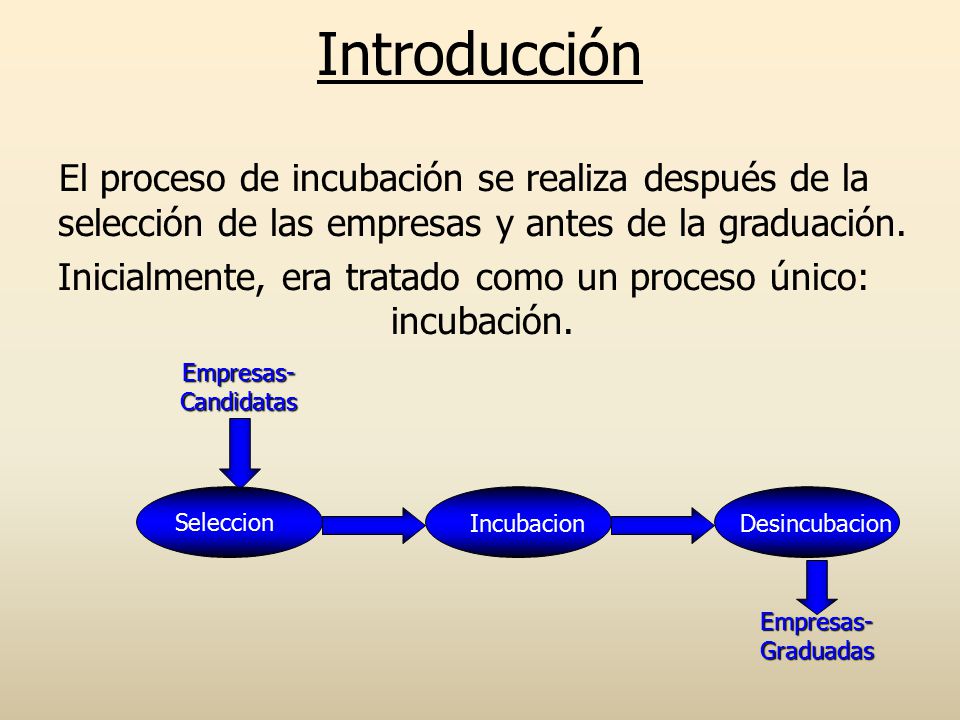 Introducción

El proceso de incubación se realiza después de la selección de las empresas y antes de la graduación.

Inicialmente, era tratado como un proceso único: incubación.

Empresas-Candidatas

Seleccion

Incubacion

Desincubacion

Empresas-Graduadas